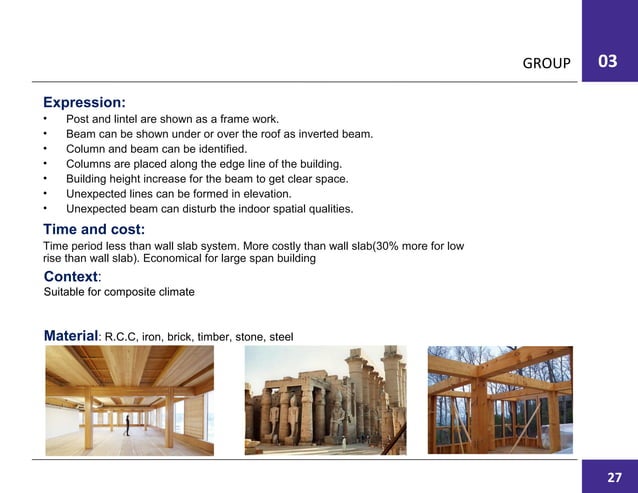 GROUP 03

Expression:
• Post and lintel are shown as a frame work.
• Beam can be shown under or over the roof as inverted beam.
• Column and beam can be identified.
• Columns are placed along the edge line of the building.
• Building height increase for the beam to get clear space.
• Unexpected lines can be formed in elevation.
• Unexpected beam can disturb the indoor spatial qualities.

Time and cost:
Time period less than wall slab system. More costly than wall slab(30% more for low rise than wall slab). Economical for large span building

Context:
Suitable for composite climate

Material: R.C.C, iron, brick, timber, stone, steel

27